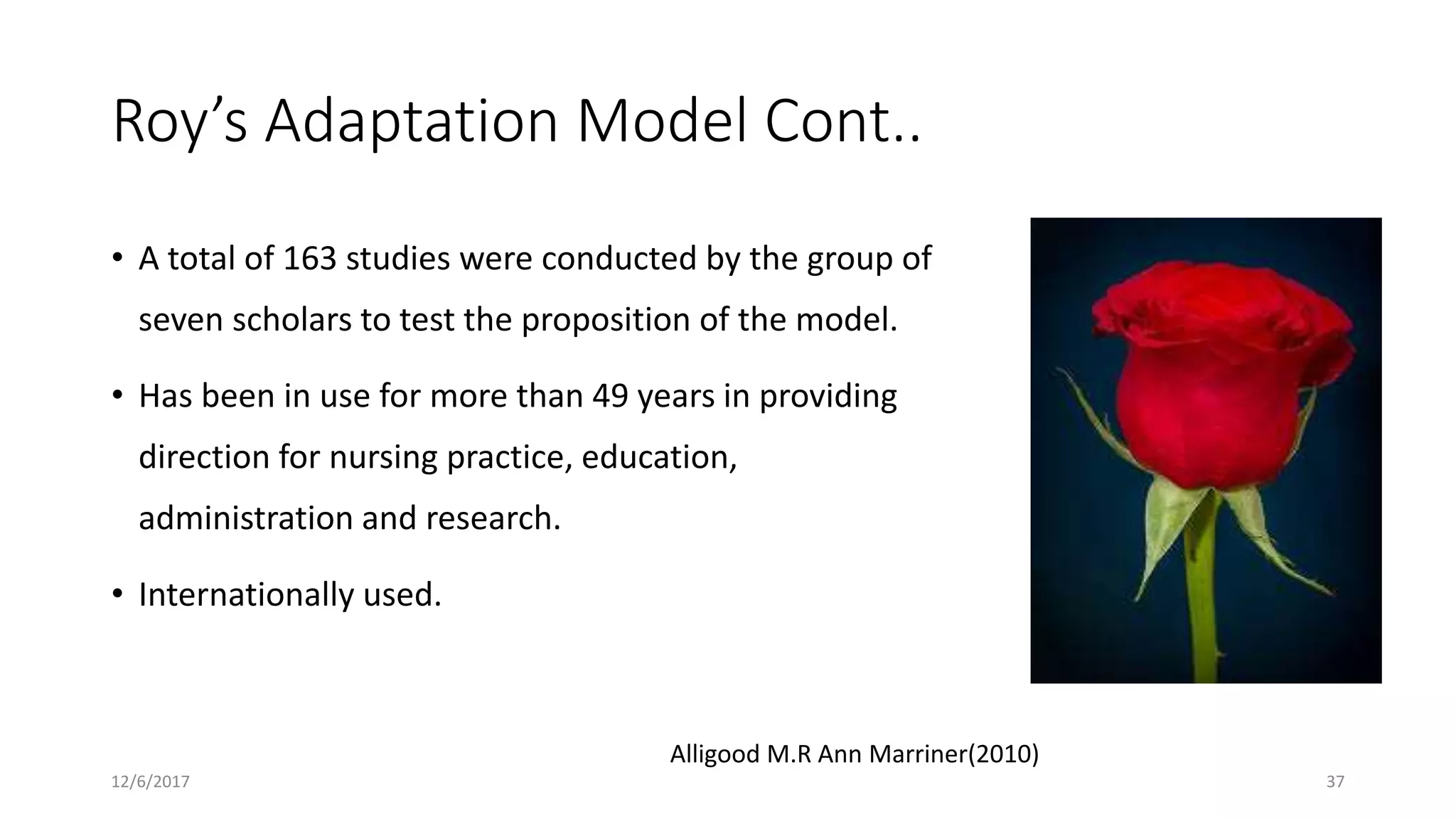 Roy’s Adaptation Model Cont..

• A total of 163 studies were conducted by the group of seven scholars to test the proposition of the model.

• Has been in use for more than 49 years in providing direction for nursing practice, education, administration and research.

• Internationally used.

Alligood M.R Ann Marriner(2010)

12/6/2017

37